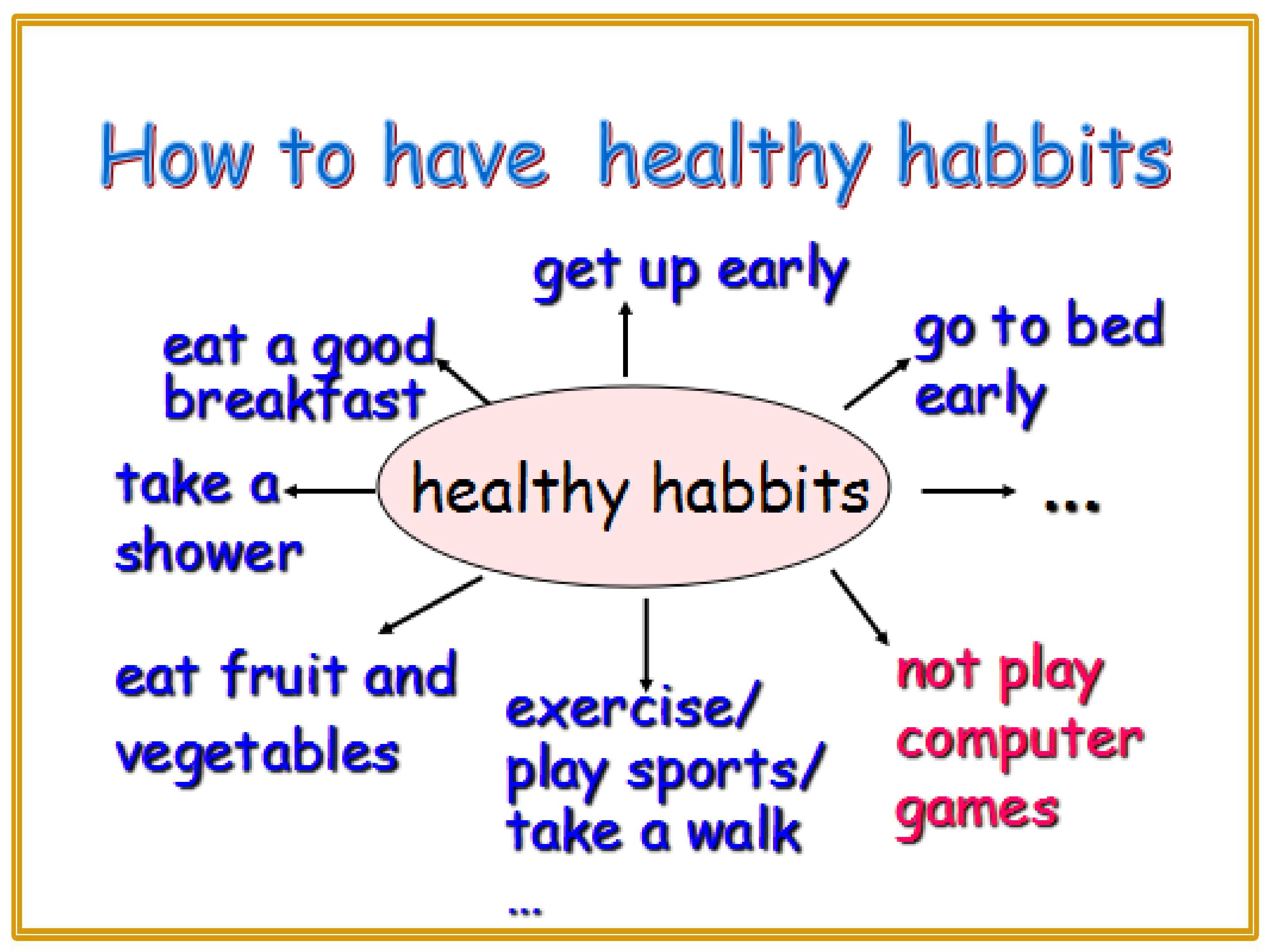 How to have healthy habbits

get up early

eat a good breakfast

go to bed early

take a shower

healthy habbits

...

eat fruit and vegetables

exercise/ play sports/ take a walk

...

not play computer games